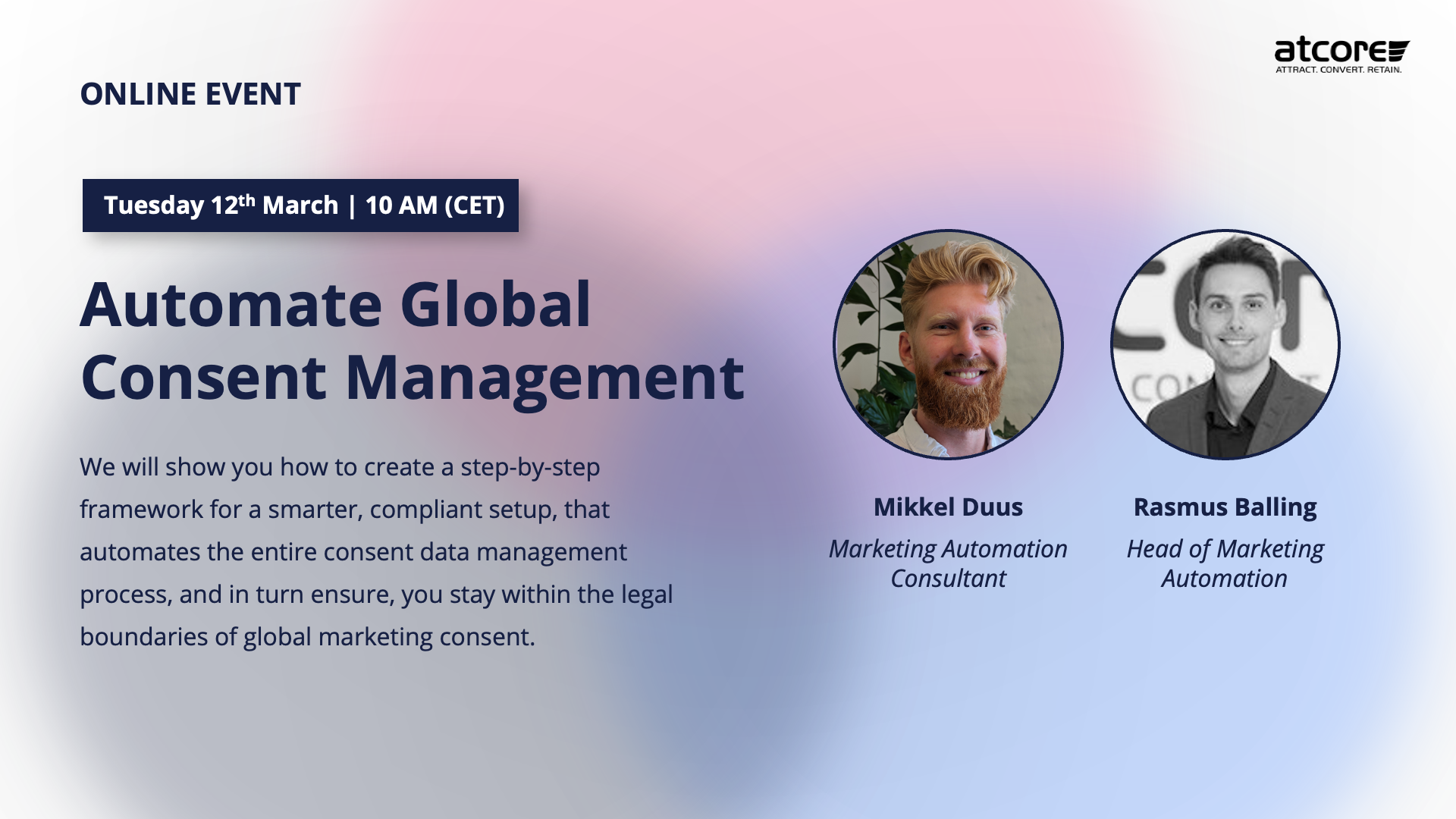 atcore
ATTRACT. CONVERT. RETAIN.

ONLINE EVENT

Tuesday 12$^{th}$ March | 10 AM (CET)

Automate Global Consent Management

We will show you how to create a step-by-step framework for a smarter, compliant setup, that automates the entire consent data management process, and in turn ensure, you stay within the legal boundaries of global marketing consent.

Mikkel Duus
Marketing Automation Consultant

Rasmus Balling
Head of Marketing Automation